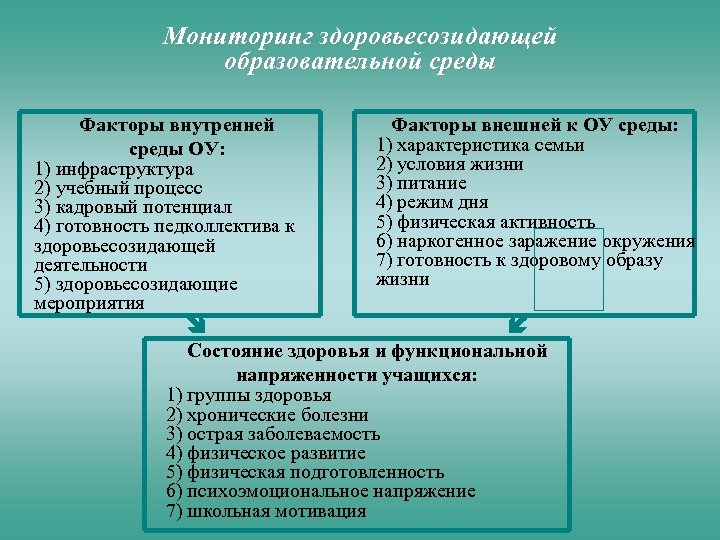 Мониторинг здоровьесозидающей образовательной среды

Факторы внутренней среды ОУ:
1) инфраструктура
2) учебный процесс
3) кадровый потенциал
4) готовность педколлектива к здоровьесозидающей деятельности
5) здоровьесозидающие мероприятия

Факторы внешней к ОУ среды:
1) характеристика семьи
2) условия жизни
3) питание
4) режим дня
5) физическая активность
6) наркогенное заражение окружения
7) готовность к здоровому образу жизни

Состояние здоровья и функциональной напряженности учащихся:
1) группы здоровья
2) хронические болезни
3) острая заболеваемость
4) физическое развитие
5) физическая подготовленность
6) психоэмоциональное напряжение
7) школьная мотивация